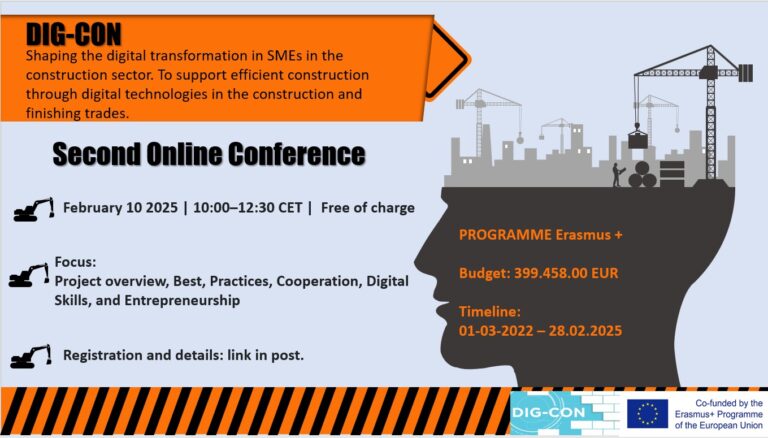 DIG-CON
Shaping the digital transformation in SMEs in the construction sector. To support efficient construction through digital technologies in the construction and finishing trades.

Second Online Conference

February 10 2025 | 10:00–12:30 CET | Free of charge

Focus:
Project overview, Best, Practices, Cooperation, Digital Skills, and Entrepreneurship

Registration and details: link in post.

PROGRAMME Erasmus +

Budget: 399.458.00 EUR

Timeline:
01-03-2022 – 28.02.2025

DIG-CON

Co-funded by the Erasmus+ Programme of the European Union